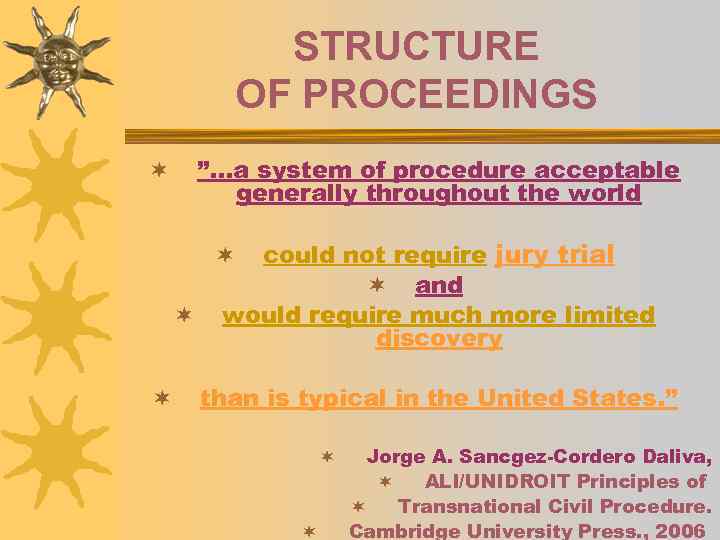 STRUCTURE OF PROCEEDINGS

”...a system of procedure acceptable generally throughout the world

could not require jury trial

and

would require much more limited discovery

than is typical in the United States.”

Jorge A. Sancgez-Cordero Daliva,

ALI/UNIDROIT Principles of

Transnational Civil Procedure.

Cambridge University Press., 2006